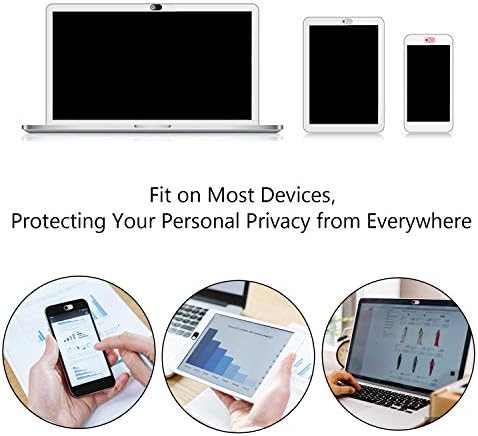 Fit on Most Devices,
Protecting Your Personal Privacy from Everywhere